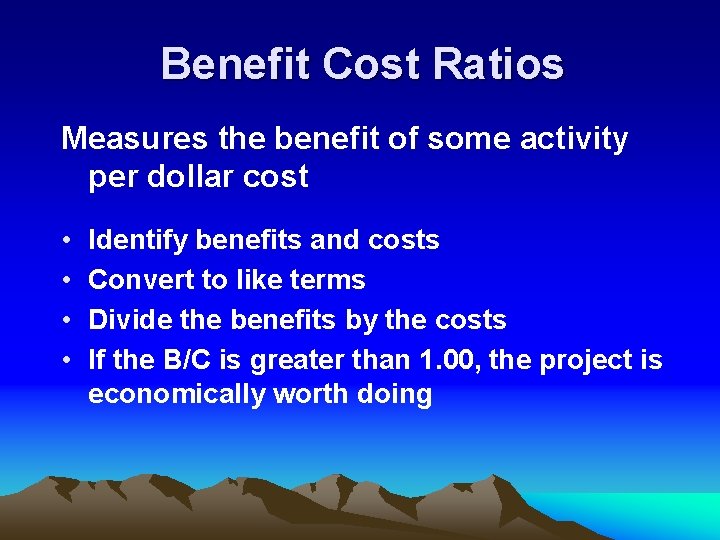 Benefit Cost Ratios

Measures the benefit of some activity per dollar cost

• Identify benefits and costs
• Convert to like terms
• Divide the benefits by the costs
• If the B/C is greater than 1.00, the project is economically worth doing